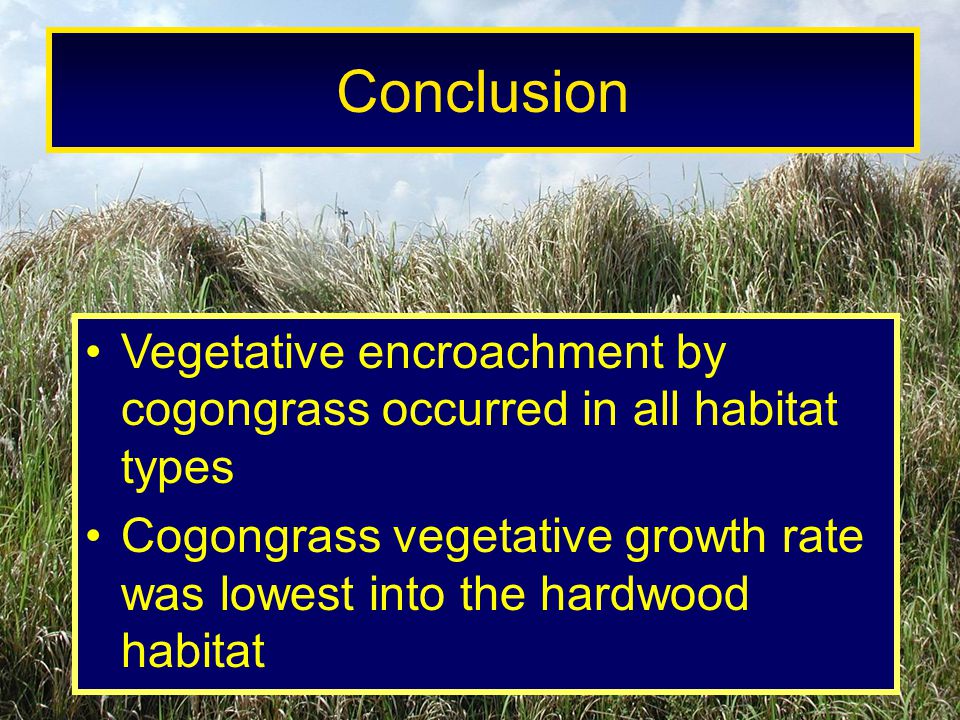 Conclusion

• Vegetative encroachment by cogongrass occurred in all habitat types
• Cogongrass vegetative growth rate was lowest into the hardwood habitat